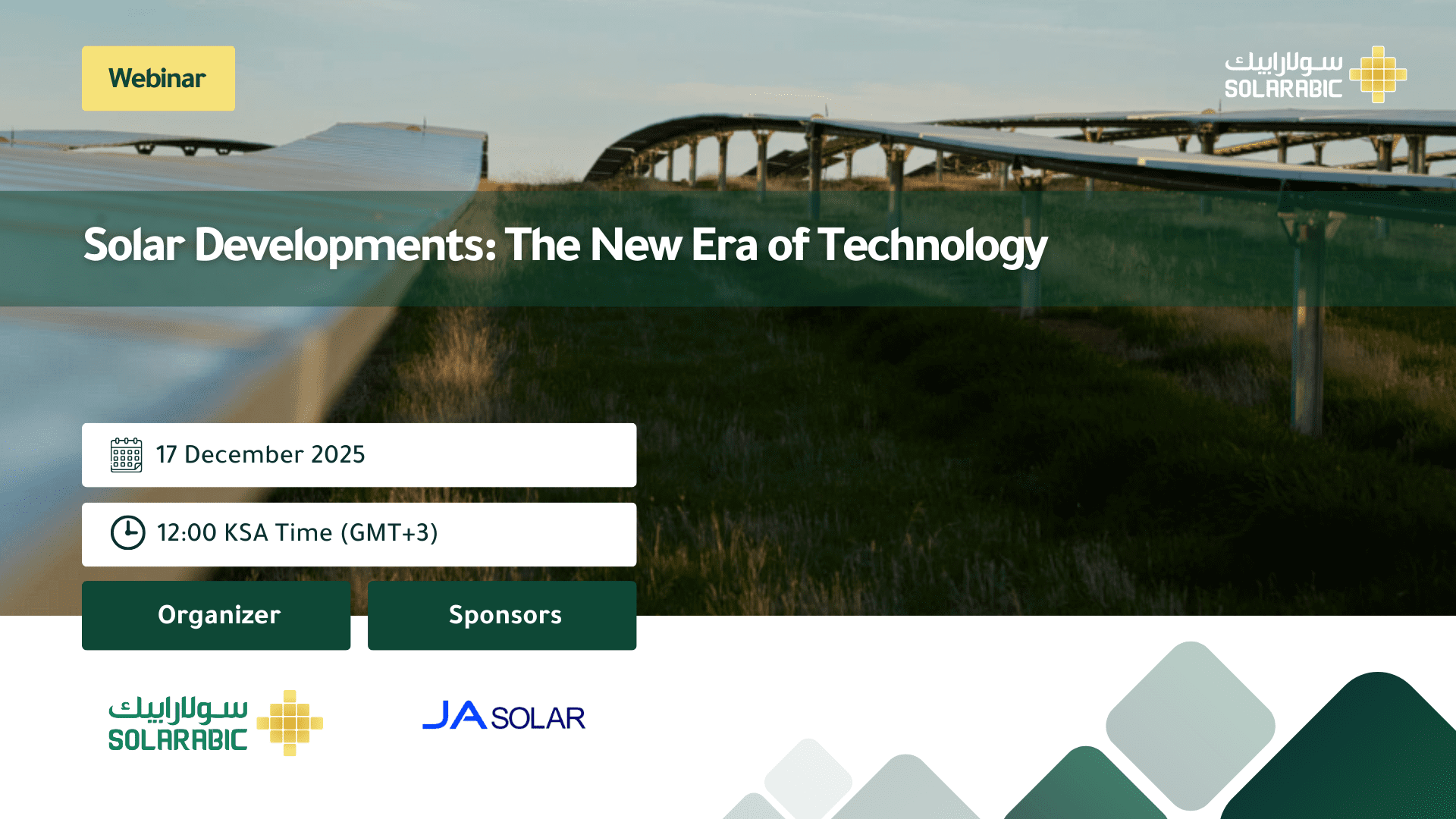 Webinar

سولارابيك
SOLARABIC

Solar Developments: The New Era of Technology

17 December 2025

12:00 KSA Time (GMT+3)

Organizer

Sponsors

سولارابيك
SOLARABIC

JA SOLAR